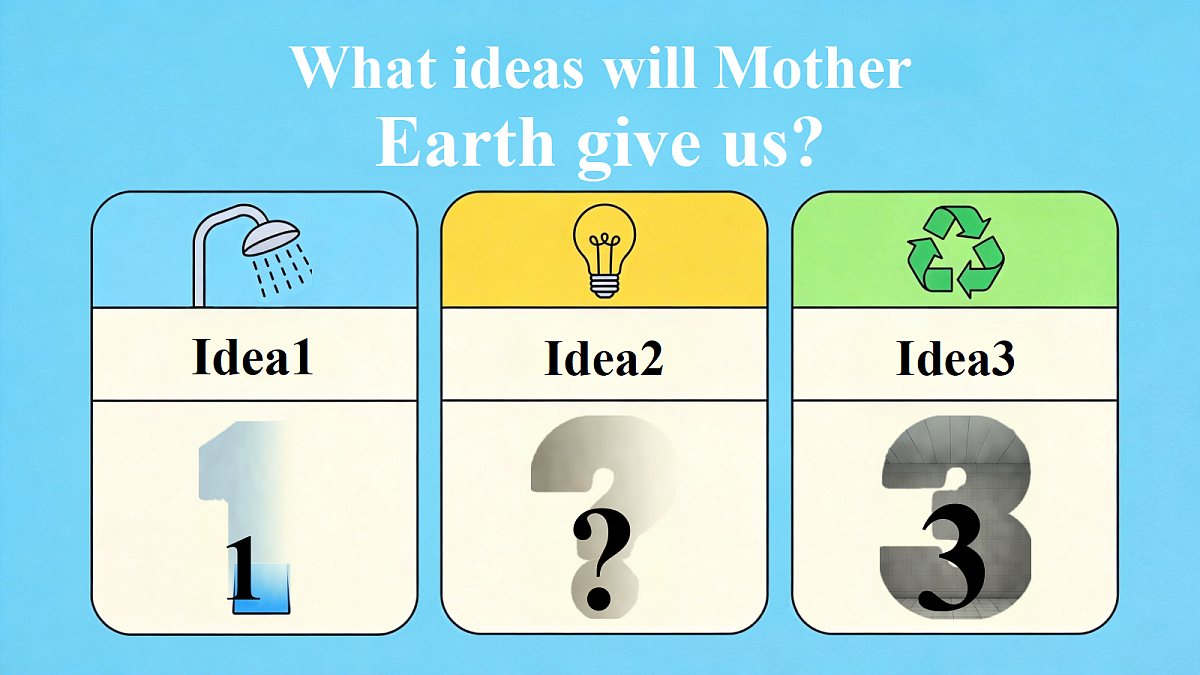 What ideas will Mother Earth give us?

Idea1

1

Idea2

?

Idea3

3